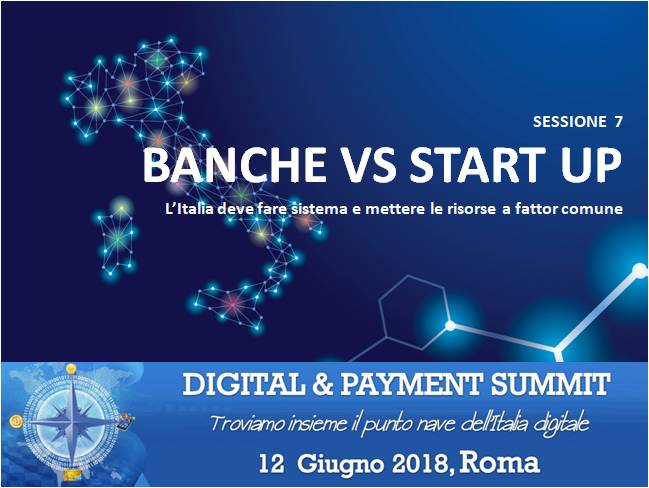 SESSIONE 7

BANCHE VS START UP

L'Italia deve fare sistema e mettere le risorse a fattor comune

DIGITAL & PAYMENT SUMMIT

Troviamo insieme il punto nave dell'Italia digitale

12 Giugno 2018, Roma